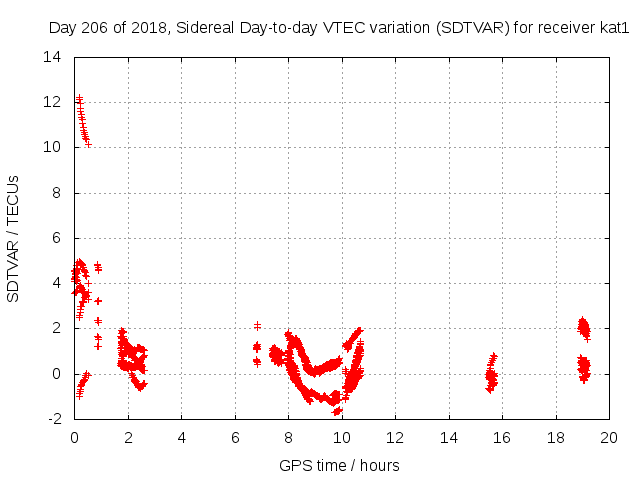 Day 206 of 2018, Sidereal Day-to-day VTEC variation (SDTVAR) for receiver kat1

SDTVAR / TECUs

14
12
10
8
6
4
2
0
-2

0 2 4 6 8 10 12 14 16 18 20

GPS time / hours